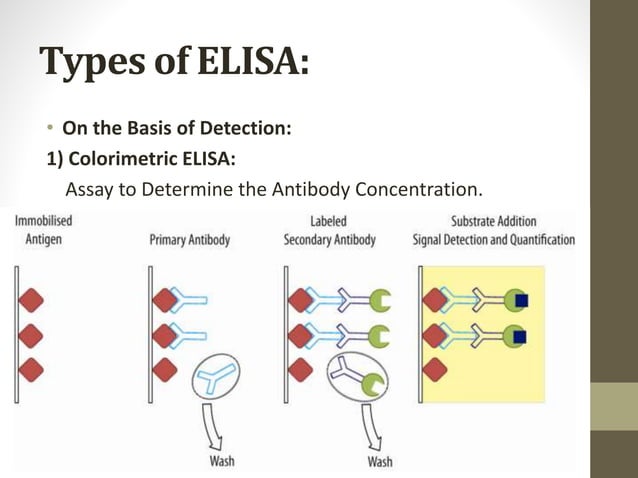 Types of ELISA:

• On the Basis of Detection:

1) Colorimetric ELISA:

Assay to Determine the Antibody Concentration.

Immobilised Antigen

Primary Antibody

Labeled Secondary Antibody

Substrate Addition Signal Detection and Quantification

Wash

Wash